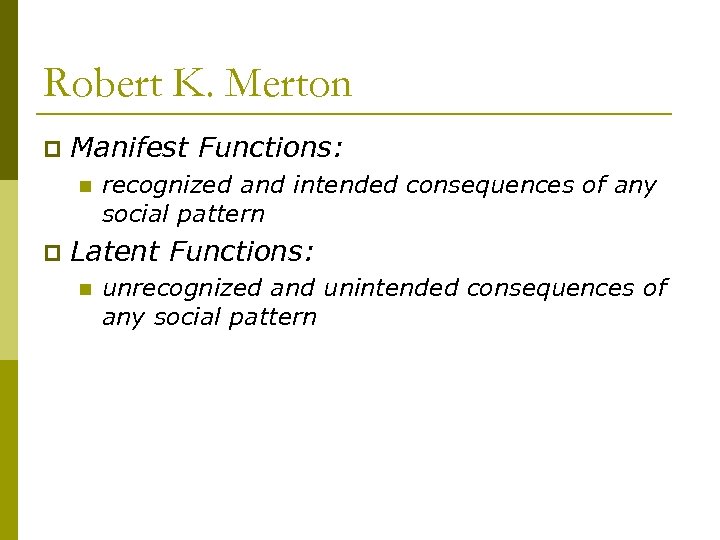 Robert K. Merton

Manifest Functions:

recognized and intended consequences of any social pattern

Latent Functions:

unrecognized and unintended consequences of any social pattern